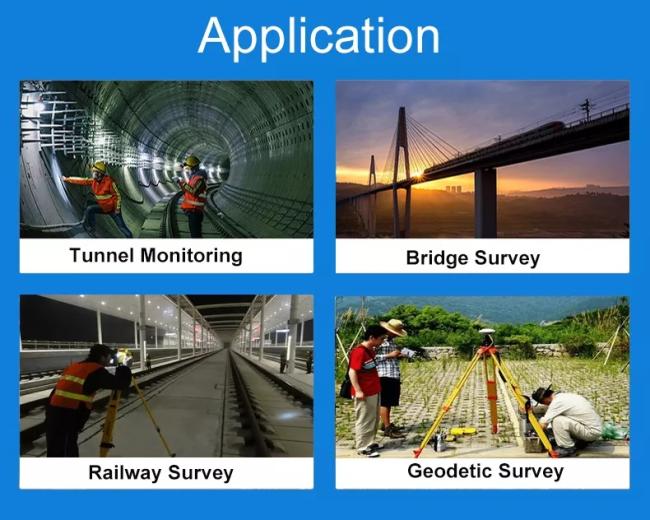 Application

Tunnel Monitoring

Bridge Survey

Railway Survey

Geodetic Survey